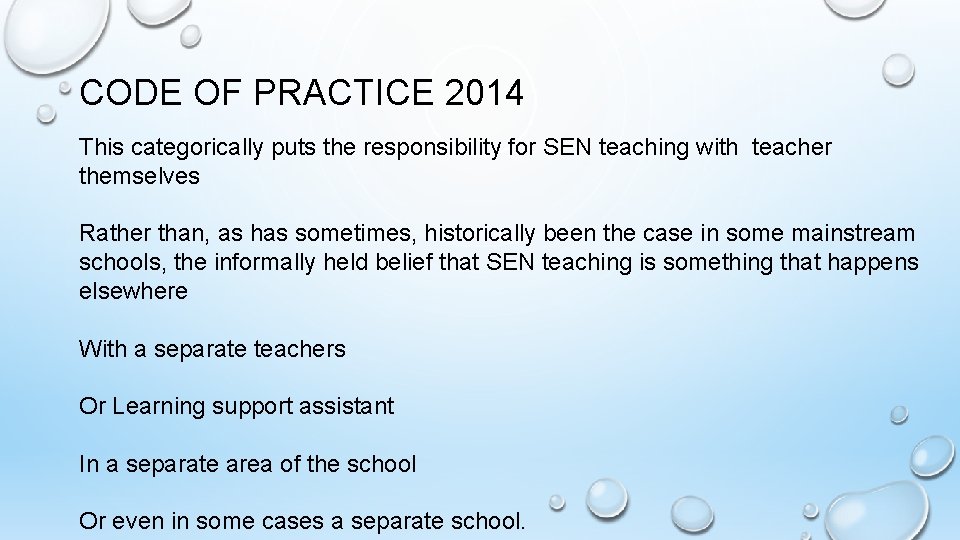 CODE OF PRACTICE 2014

This categorically puts the responsibility for SEN teaching with teacher themselves

Rather than, as has sometimes, historically been the case in some mainstream schools, the informally held belief that SEN teaching is something that happens elsewhere

With a separate teachers

Or Learning support assistant

In a separate area of the school

Or even in some cases a separate school.